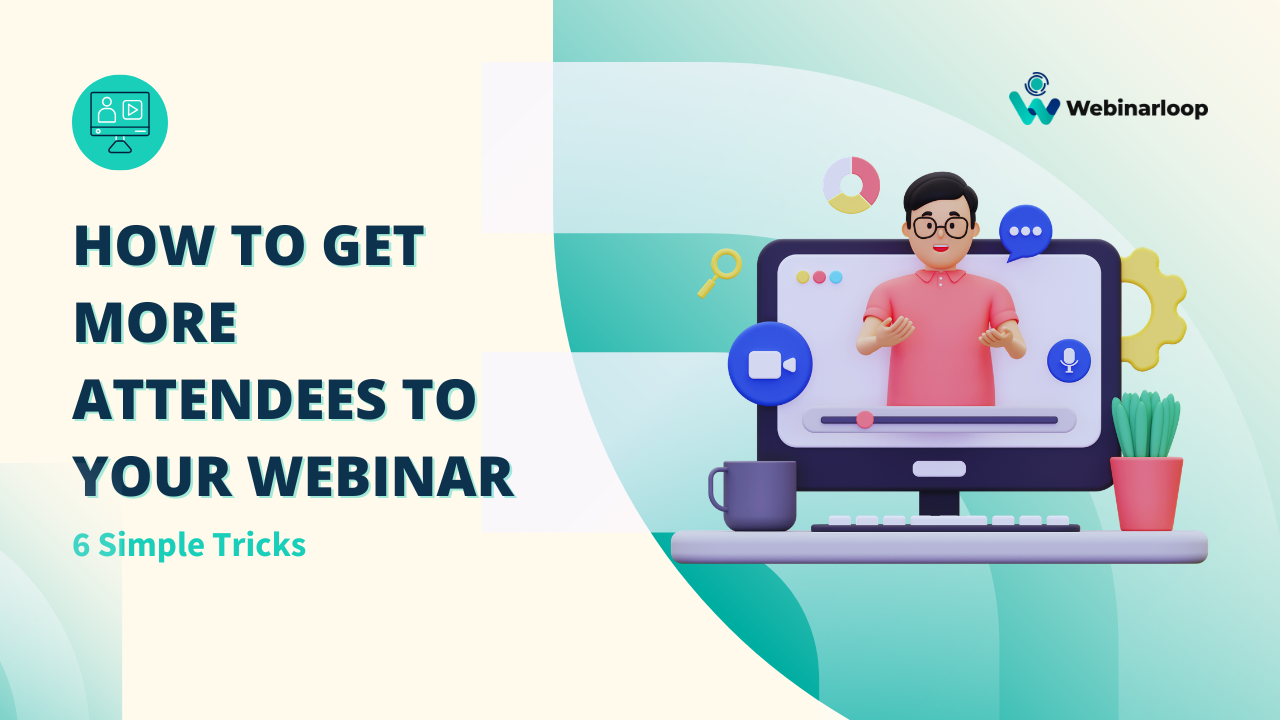 Webinarloop

HOW TO GET MORE ATTENDEES TO YOUR WEBINAR

6 Simple Tricks